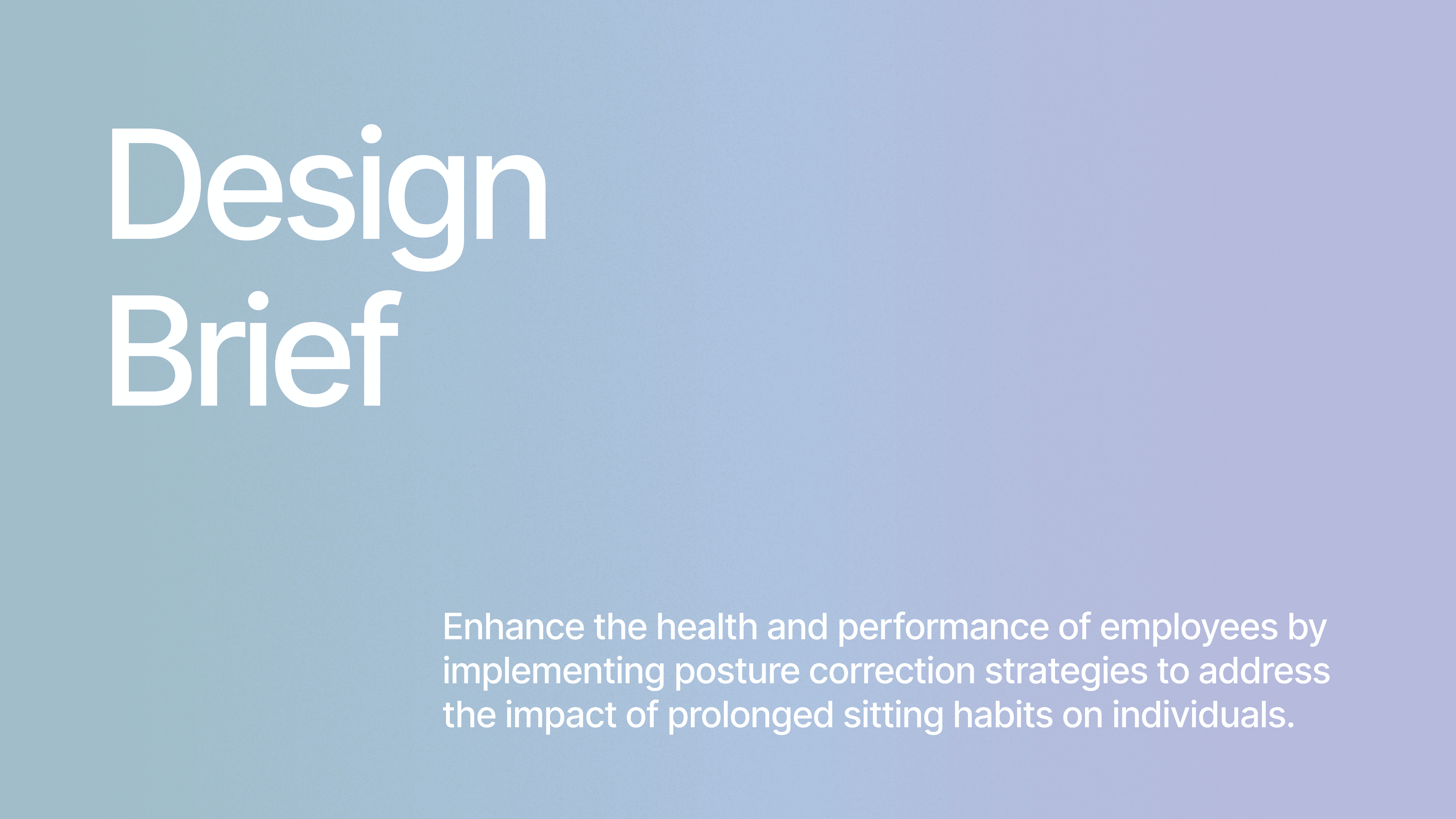 Design
Brief

Enhance the health and performance of employees by implementing posture correction strategies to address the impact of prolonged sitting habits on individuals.